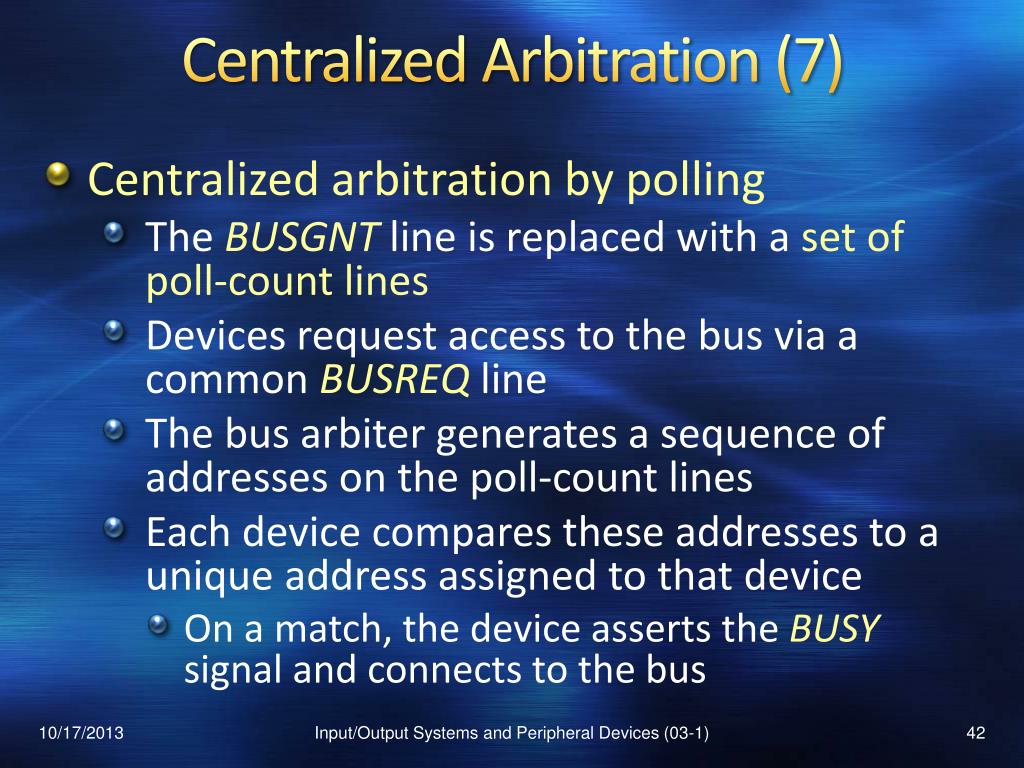 Centralized Arbitration (7)

Centralized arbitration by polling

The BUSGNT line is replaced with a set of poll-count lines

Devices request access to the bus via a common BUSREQ line

The bus arbiter generates a sequence of addresses on the poll-count lines

Each device compares these addresses to a unique address assigned to that device

On a match, the device asserts the BUSY signal and connects to the bus

10/17/2013

Input/Output Systems and Peripheral Devices (03-1)

42